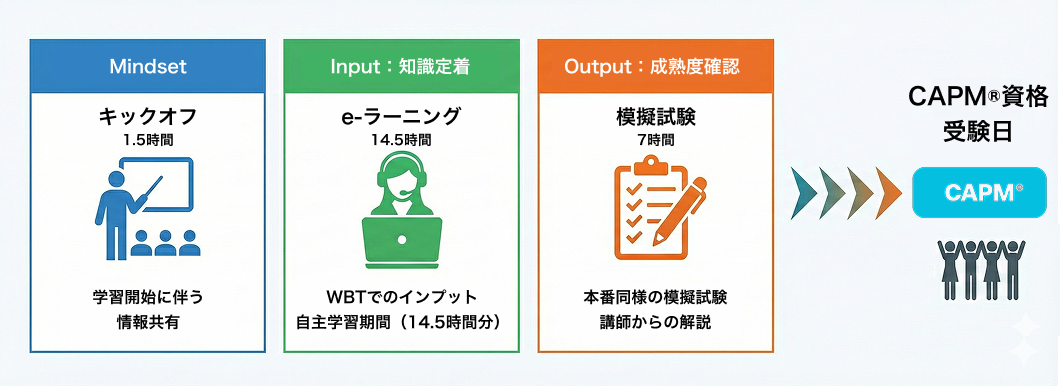 Mindset

キックオフ
1.5時間

学習開始に伴う
情報共有

Input：知識定着

e-ラーニング
14.5時間

WBTでのインプット
自主学習期間（14.5時間分）

Output：成熟度確認

模擬試験
7時間

本番同様の模擬試験
講師からの解説

CAPM®資格
受験日

CAPM®